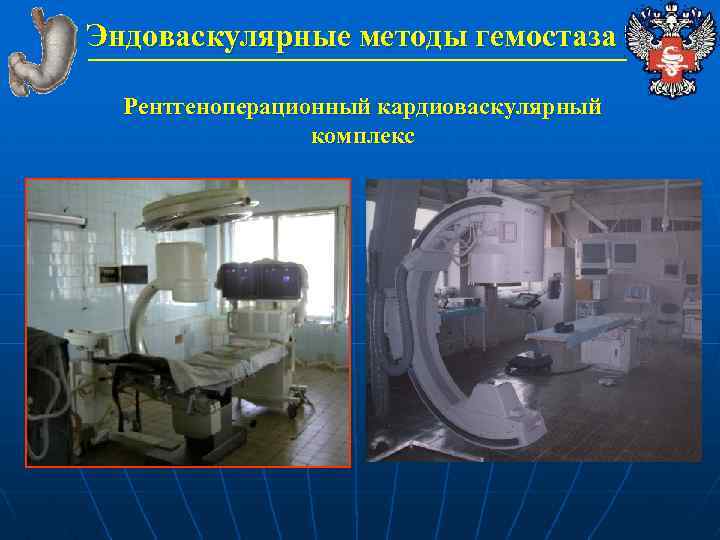 Эндоваскулярные методы гемостаза

Рентгеноперационный кардиоваскулярный комплекс